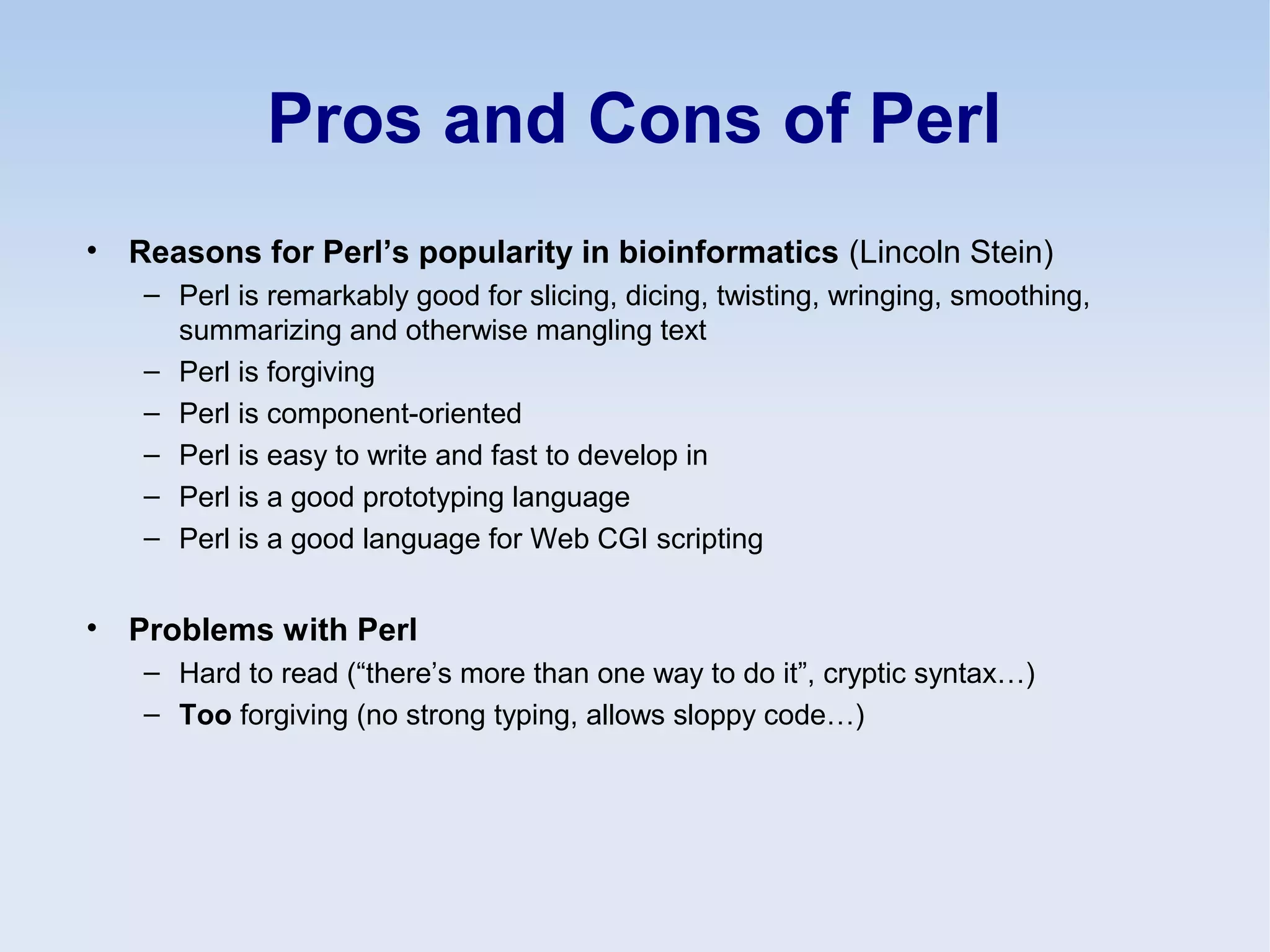 Pros and Cons of Perl

• Reasons for Perl’s popularity in bioinformatics (Lincoln Stein)
– Perl is remarkably good for slicing, dicing, twisting, wringing, smoothing, summarizing and otherwise mangling text
– Perl is forgiving
– Perl is component-oriented
– Perl is easy to write and fast to develop in
– Perl is a good prototyping language
– Perl is a good language for Web CGI scripting

• Problems with Perl
– Hard to read (“there’s more than one way to do it”, cryptic syntax…)
– Too forgiving (no strong typing, allows sloppy code…)